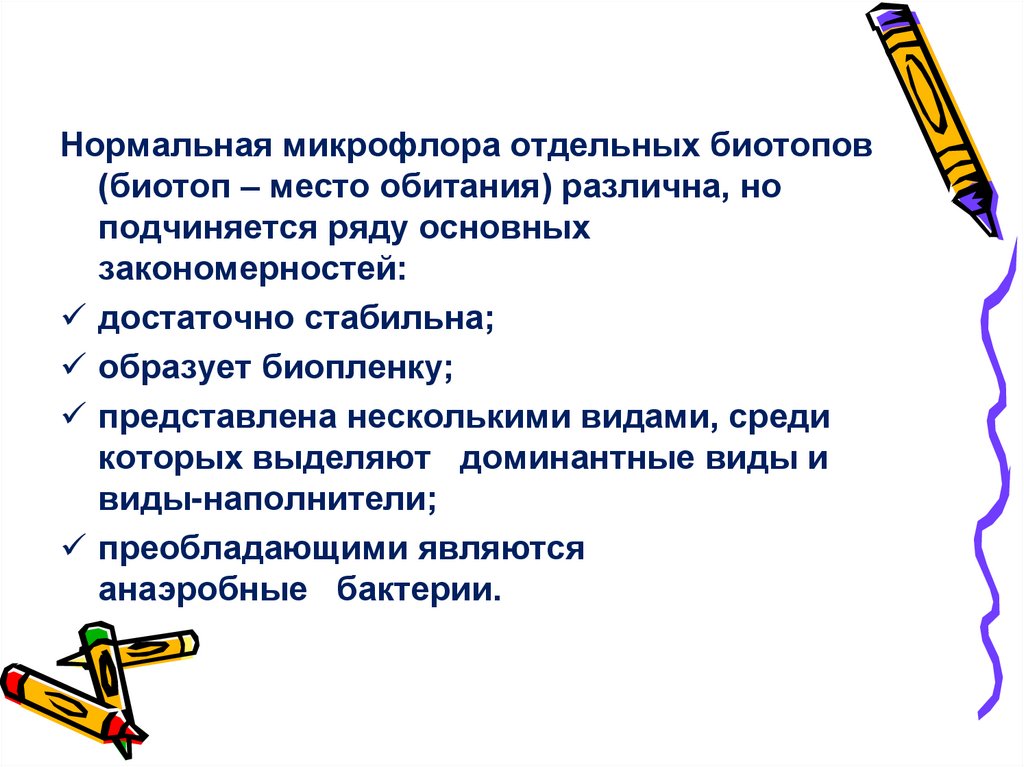 Нормальная микрофлора отдельных биотопов (биотоп – место обитания) различна, но подчиняется ряду основных закономерностей:

✓ достаточно стабильна;

✓ образует биопленку;

✓ представлена несколькими видами, среди которых выделяют доминантные виды и виды-наполнители;

✓ преобладающими являются анаэробные бактерии.